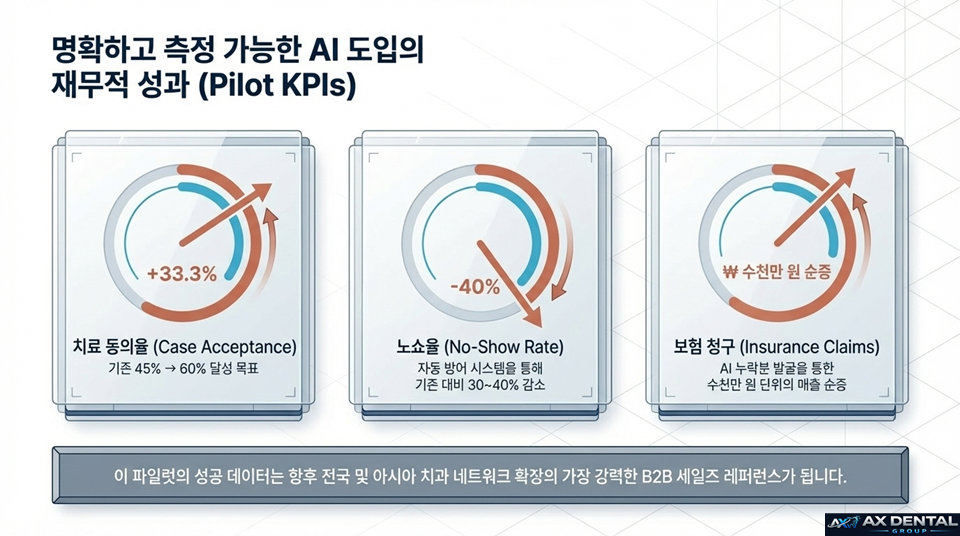 명확하고 측정 가능한 AI 도입의 재무적 성과 (Pilot KPIs)

+33.3%

치료 동의율 (Case Acceptance)

기존 45% → 60% 달성 목표

-40%

노쇼율 (No-Show Rate)

자동 방어 시스템을 통해 기존 대비 30~40% 감소

₩ 수천만 원 순증

보험 청구 (Insurance Claims)

AI 누락분 발굴을 통한 수천만 원 단위의 매출 순증

이 파일럿의 성공 데이터는 향후 전국 및 아시아 치과 네트워크 확장의 가장 강력한 B2B 세일즈 레퍼런스가 됩니다.

AX DENTAL GROUP